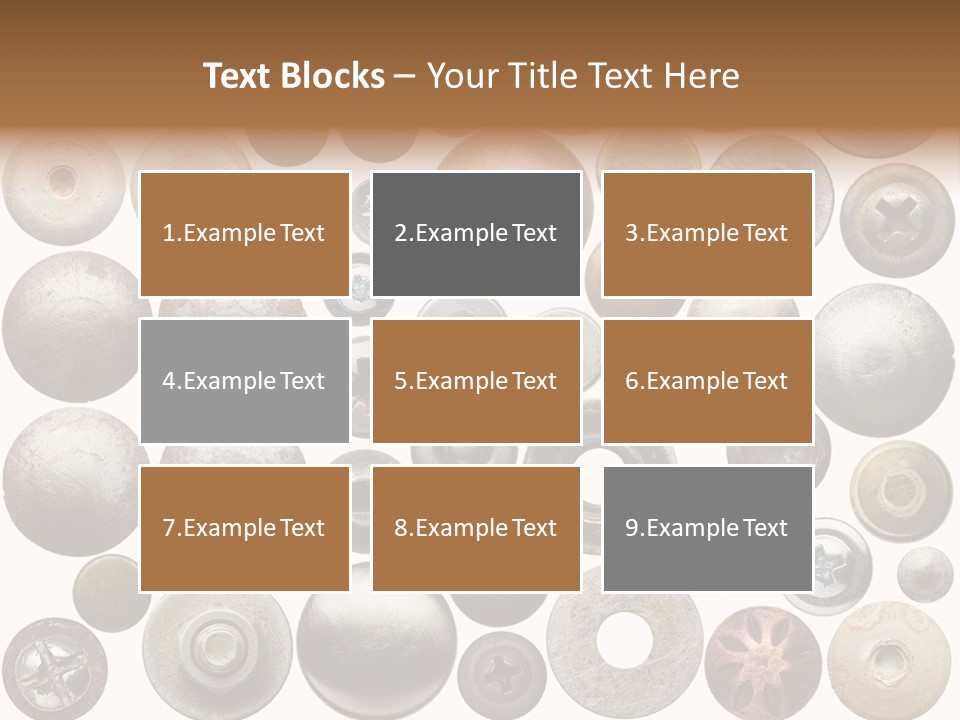 Text Blocks – Your Title Text Here

1.Example Text

2.Example Text

3.Example Text

4.Example Text

5.Example Text

6.Example Text

7.Example Text

8.Example Text

9.Example Text